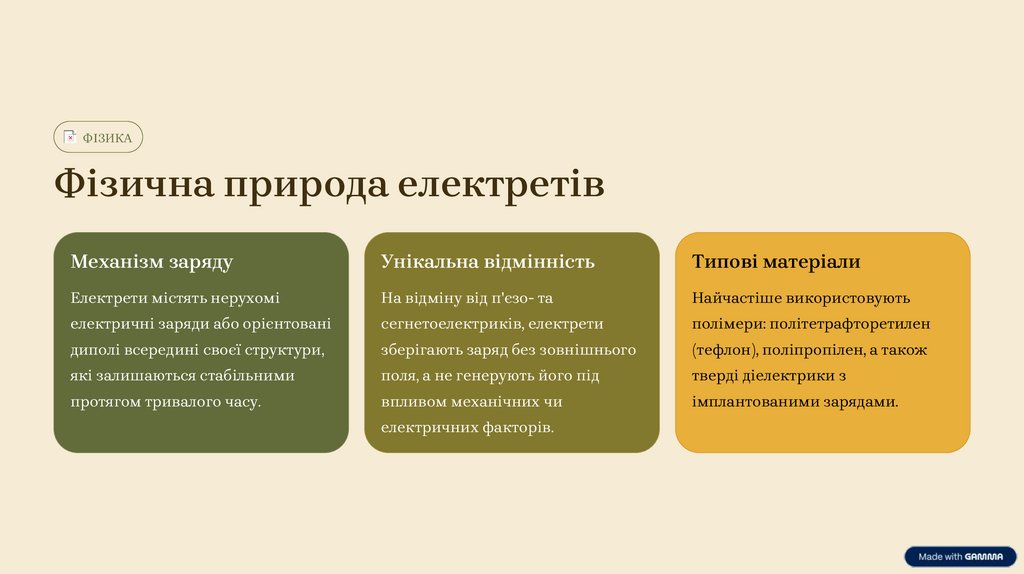 ФІЗИКА

Фізична природа електретів

Механізм заряду

Електрети містять нерухомі електричні заряди або орієнтовані диполі всередині своєї структури, які залишаються стабільними протягом тривалого часу.

Унікальна відмінність

На відміну від п'єзо- та сегнетоелектриків, електрети зберігають заряд без зовнішнього поля, а не генерують його під впливом механічних чи електричних факторів.

Типові матеріали

Найчастіше використовують полімери: політетрафторетилен (тефлон), поліпропілен, а також тверді діелектрики з імплантованими зарядами.

Made with GAMMA